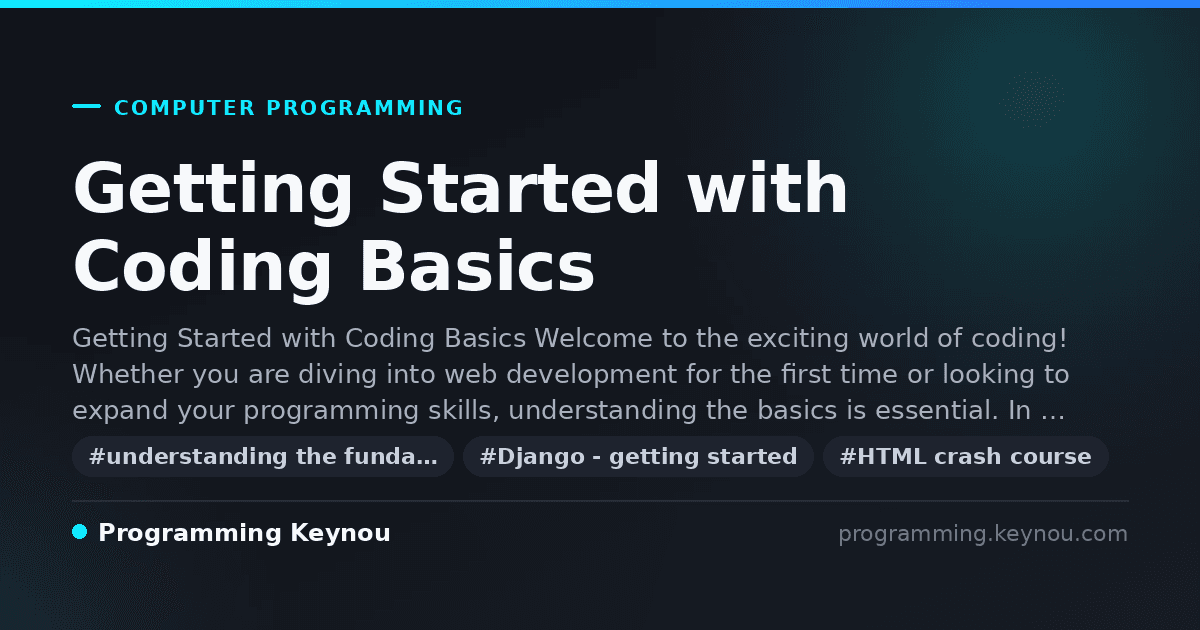 COMPUTER PROGRAMMING

Getting Started with Coding Basics

Getting Started with Coding Basics Welcome to the exciting world of coding! Whether you are diving into web development for the first time or looking to expand your programming skills, understanding the basics is essential. In …

#understanding the funda… #Django - getting started #HTML crash course

Programming Keynou

programming.keynou.com